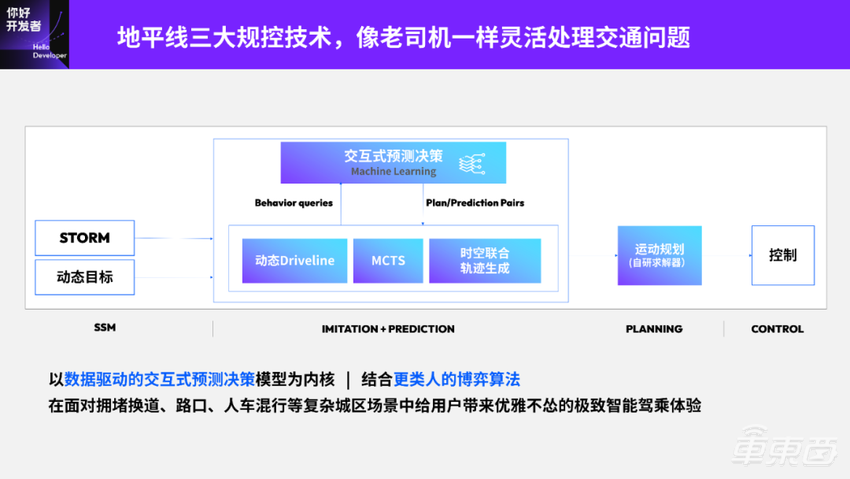 你好
开发者
Hello Developer

地平线三大规控技术，像老司机一样灵活处理交通问题

交互式预测决策
Machine Learning

Behavior queries

Plan/Prediction Pairs

STORM

动态目标

动态Driveline

MCTS

时空联合
轨迹生成

运动规划
(自研求解器)

控制

SSM

IMITATION + PREDICTION

PLANNING

CONTROL

以数据驱动的交互式预测决策模型为内核 | 结合更类人的博弈算法
在面对拥堵换道、路口、人车混行等复杂城区场景中给用户带来优雅不怂的极致智能驾乘体验

車東西